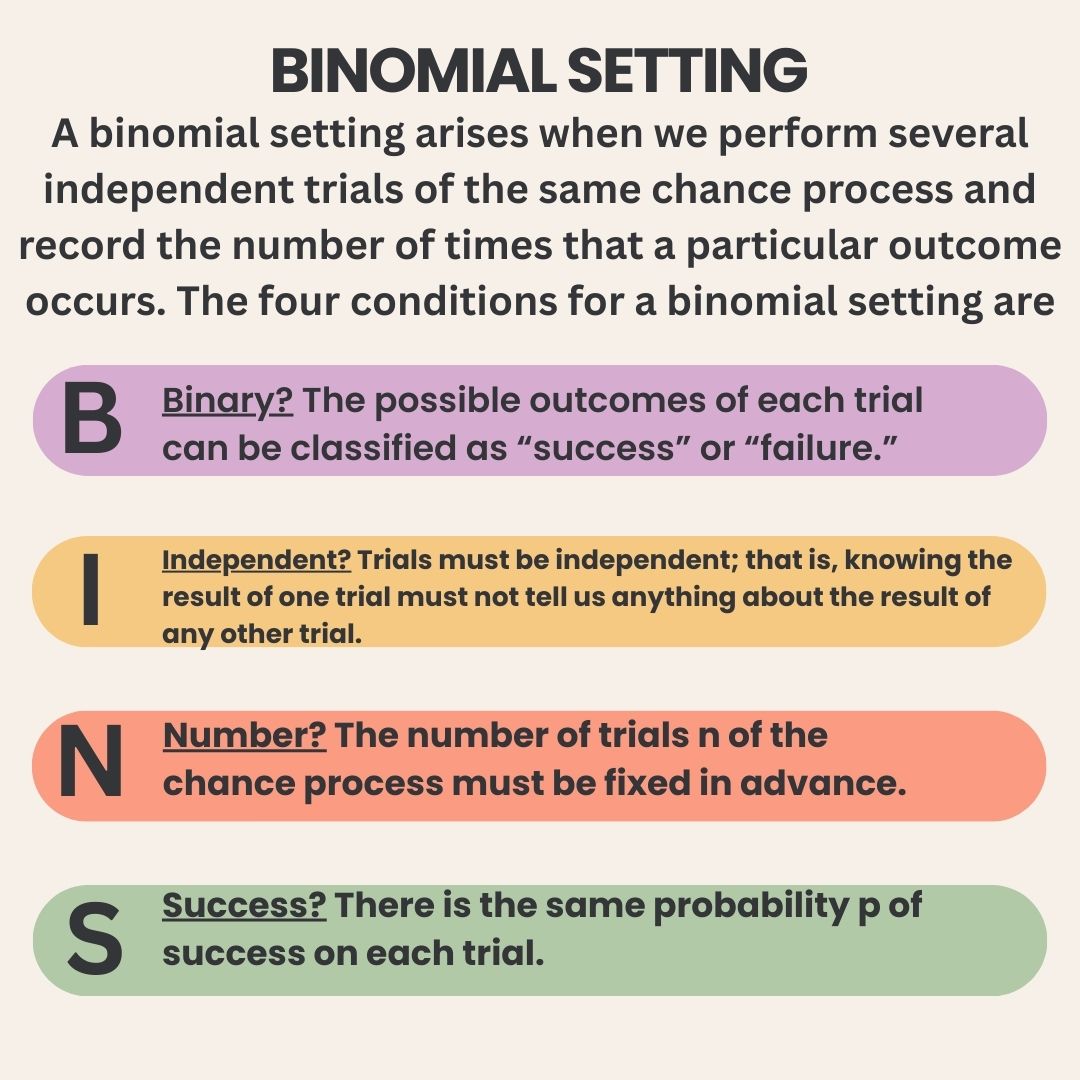 BINOMIAL SETTING

A binomial setting arises when we perform several independent trials of the same chance process and record the number of times that a particular outcome occurs. The four conditions for a binomial setting are

B Binary? The possible outcomes of each trial can be classified as “success” or “failure.”

I Independent? Trials must be independent; that is, knowing the result of one trial must not tell us anything about the result of any other trial.

N Number? The number of trials n of the chance process must be fixed in advance.

S Success? There is the same probability p of success on each trial.